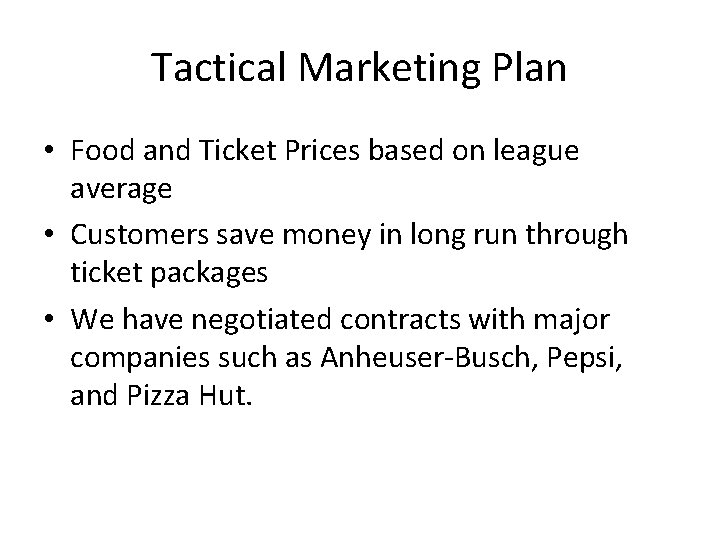 Tactical Marketing Plan

• Food and Ticket Prices based on league average
• Customers save money in long run through ticket packages
• We have negotiated contracts with major companies such as Anheuser-Busch, Pepsi, and Pizza Hut.